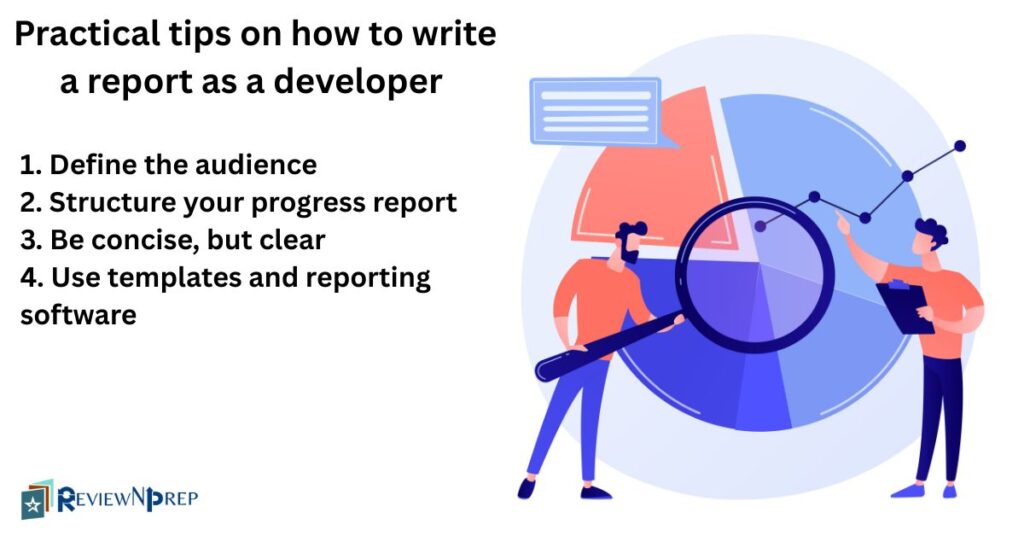 Practical tips on how to write a report as a developer

1. Define the audience
2. Structure your progress report
3. Be concise, but clear
4. Use templates and reporting software

REVIEWNPREP